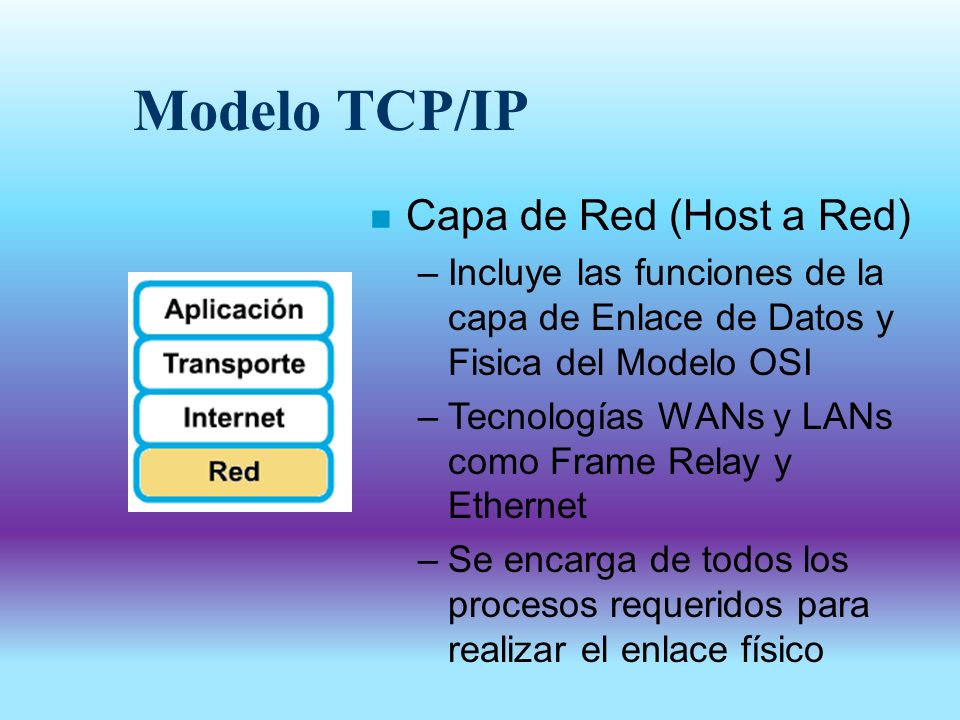 Modelo TCP/IP

Aplicación
Transporte
Internet
Red

Capa de Red (Host a Red)
– Incluye las funciones de la capa de Enlace de Datos y Fisica del Modelo OSI
– Tecnologías WANs y LANs como Frame Relay y Ethernet
– Se encarga de todos los procesos requeridos para realizar el enlace físico